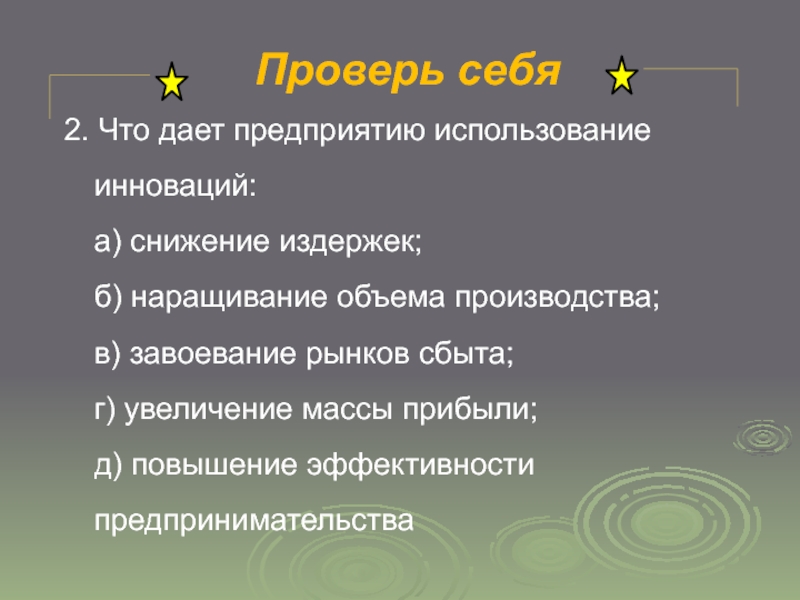 Проверь себя

2. Что дает предприятию использование инноваций:

а) снижение издержек;

б) наращивание объема производства;

в) завоевание рынков сбыта;

г) увеличение массы прибыли;

д) повышение эффективности предпринимательства